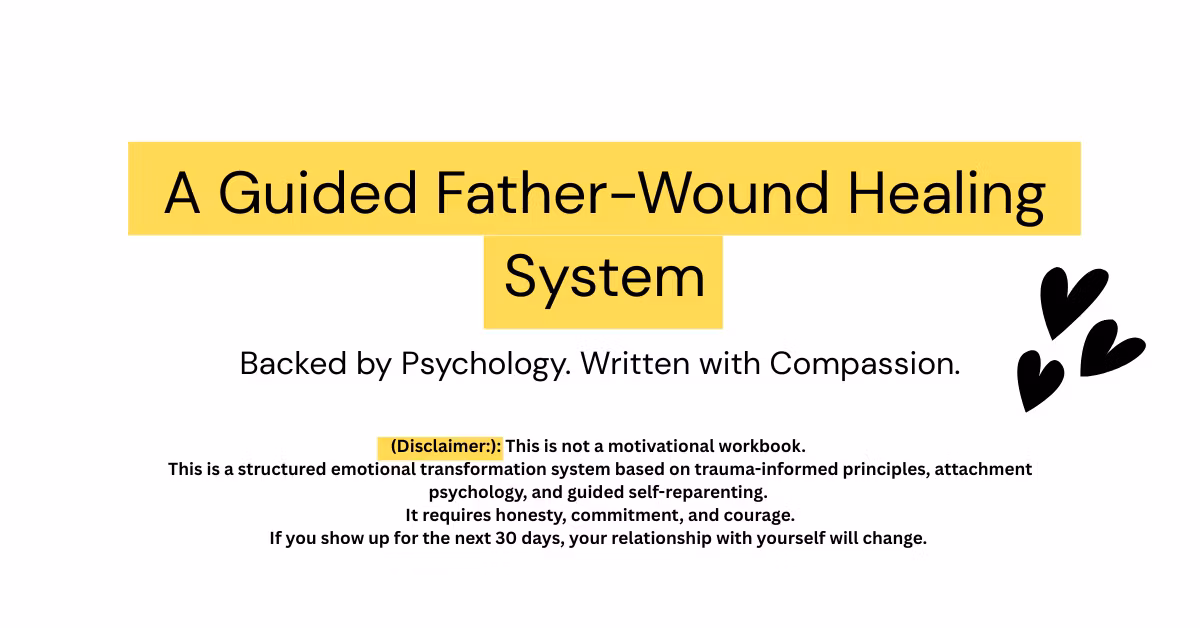 A Guided Father-Wound Healing System

Backed by Psychology. Written with Compassion.

(Disclaimer:): This is not a motivational workbook.
This is a structured emotional transformation system based on trauma-informed principles, attachment psychology, and guided self-reparenting.
It requires honesty, commitment, and courage.
If you show up for the next 30 days, your relationship with yourself will change.